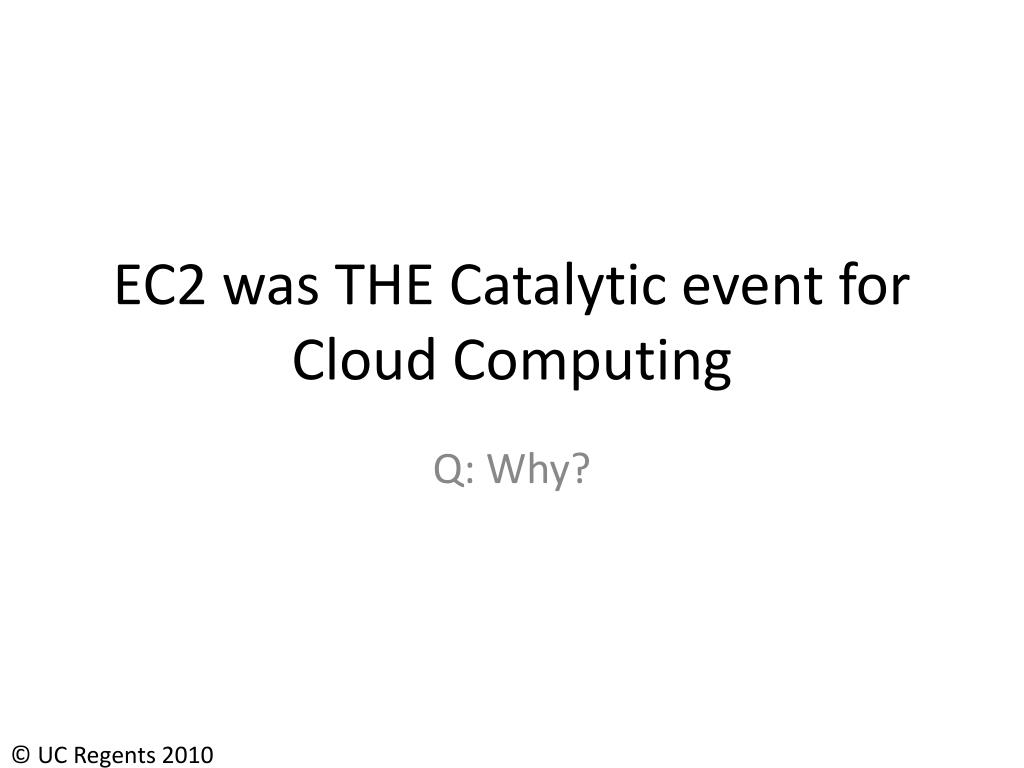 EC2 was THE Catalytic event for Cloud Computing

Q: Why?

© UC Regents 2010